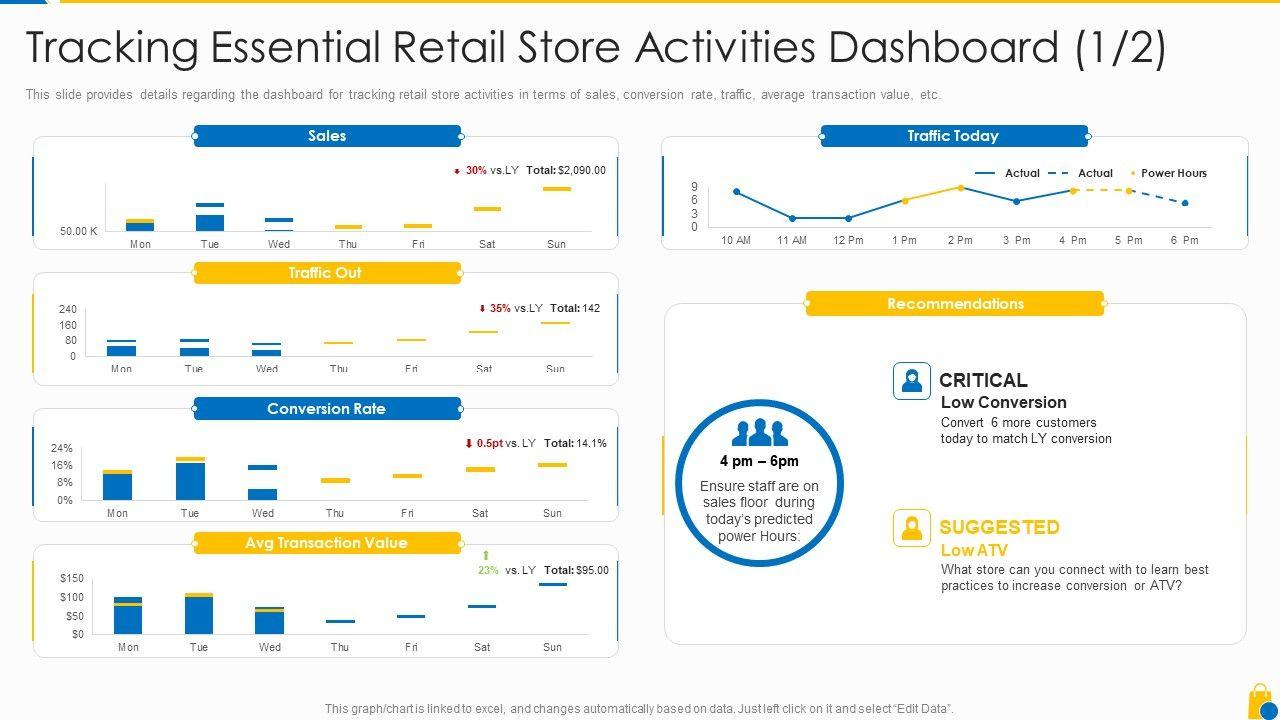 Tracking Essential Retail Store Activities Dashboard (1/2)

This slide provides details regarding the dashboard for tracking retail store activities in terms of sales, conversion rate, traffic, average transaction value, etc.

Sales

30% vs.LY Total: $2,090.00

50.00 K

Mon Tue Wed Thu Fri Sat Sun

Traffic Out

35% vs.LY Total: 142

240
160
80
0

Mon Tue Wed Thu Fri Sat Sun

Conversion Rate

0.5pt vs. LY Total: 14.1%

24%
16%
8%
0%

Mon Tue Wed Thu Fri Sat Sun

Avg Transaction Value

23% vs. LY Total: $95.00

$150
$100
$50
$0

Mon Tue Wed Thu Fri Sat Sun

Traffic Today

Actual Actual Power Hours

9
6
3
0

10 AM 11 AM 12 Pm 1 Pm 2 Pm 3 Pm 4 Pm 5 Pm 6 Pm

Recommendations

4 pm – 6pm
Ensure staff are on sales floor during today's predicted power Hours:

CRITICAL
Low Conversion
Convert 6 more customers today to match LY conversion

SUGGESTED
Low ATV
What store can you connect with to learn best practices to increase conversion or ATV?

This graph/chart is linked to excel, and changes automatically based on data. Just left click on it and select "Edit Data".